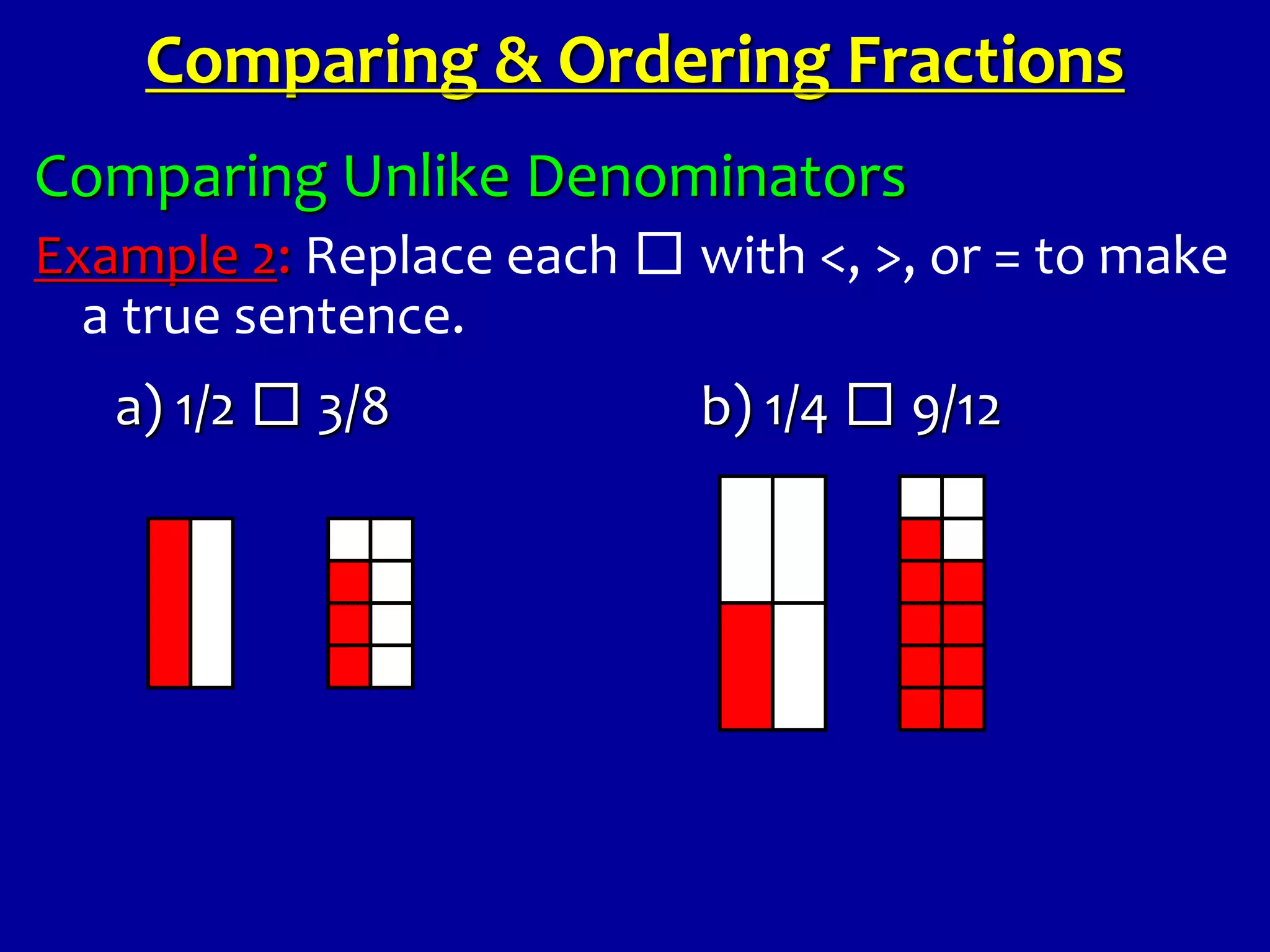 Comparing & Ordering Fractions

Comparing Unlike Denominators

Example 2: Replace each ☐ with <, >, or = to make a true sentence.

a) 1/2 ☐ 3/8

b) 1/4 ☐ 9/12